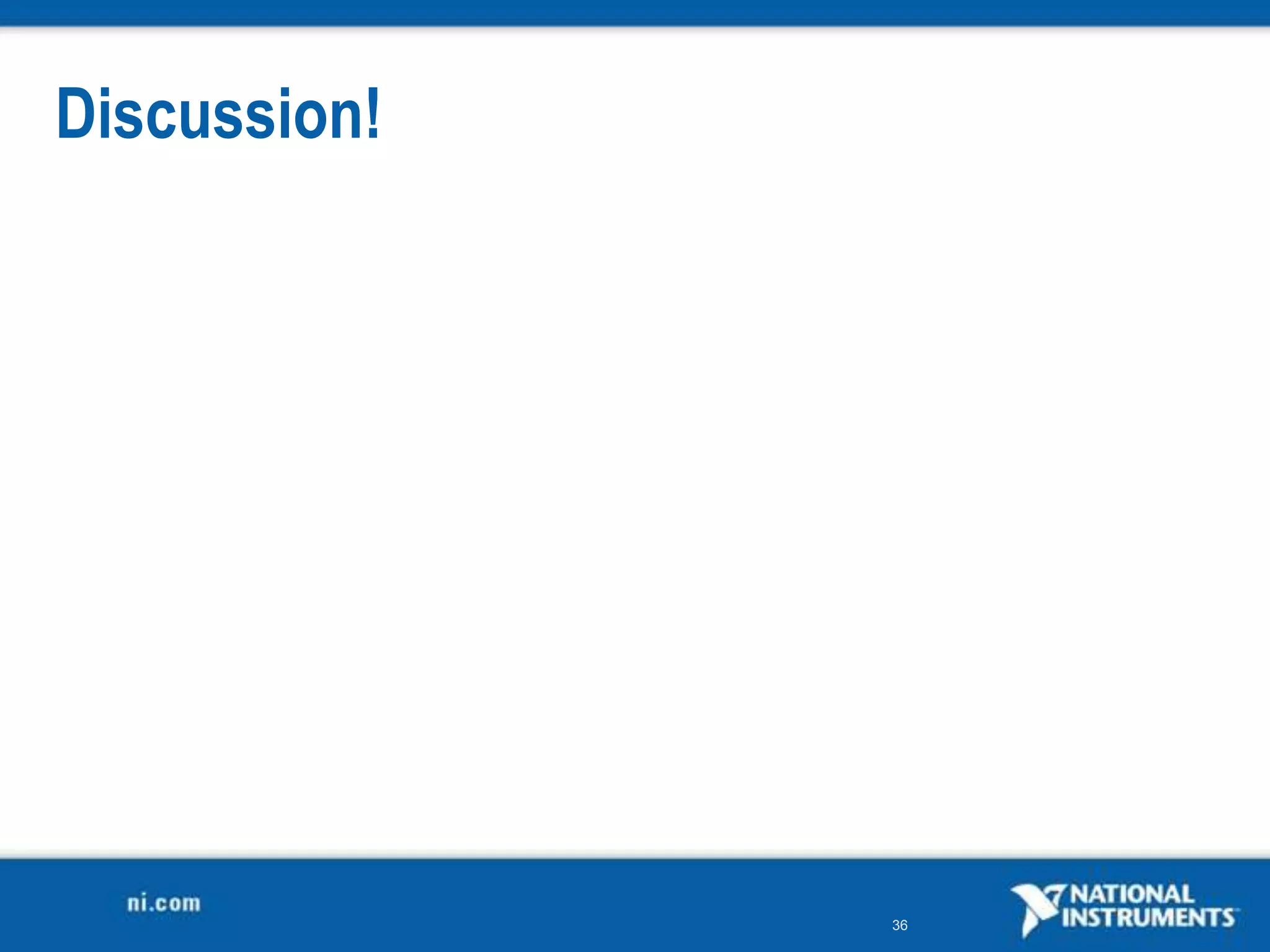 Discussion!

ni.com

36

NATIONAL INSTRUMENTS